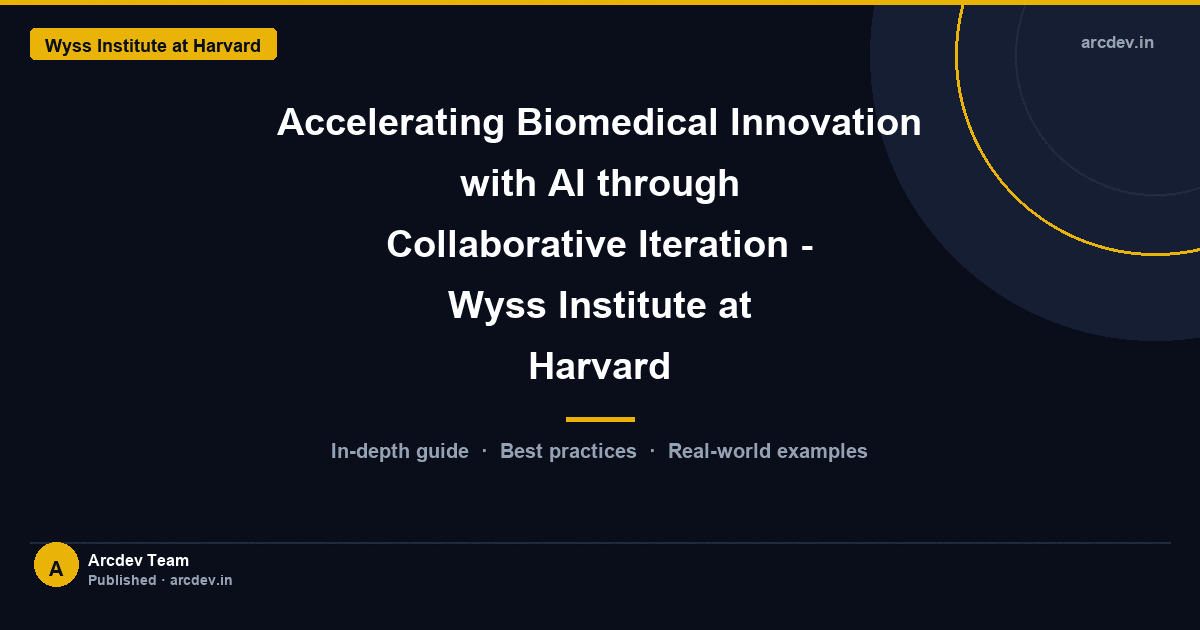 Wyss Institute at Harvard

arcdev.in

Accelerating Biomedical Innovation with AI through Collaborative Iteration - Wyss Institute at Harvard

In-depth guide · Best practices · Real-world examples

A

Arcdev Team
Published · arcdev.in